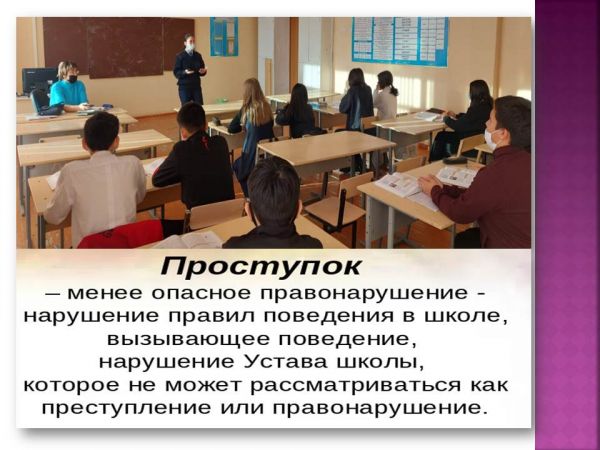 Проступок

– менее опасное правонарушение - нарушение правил поведения в школе, вызывающее поведение, нарушение Устава школы, которое не может рассматриваться как преступление или правонарушение.